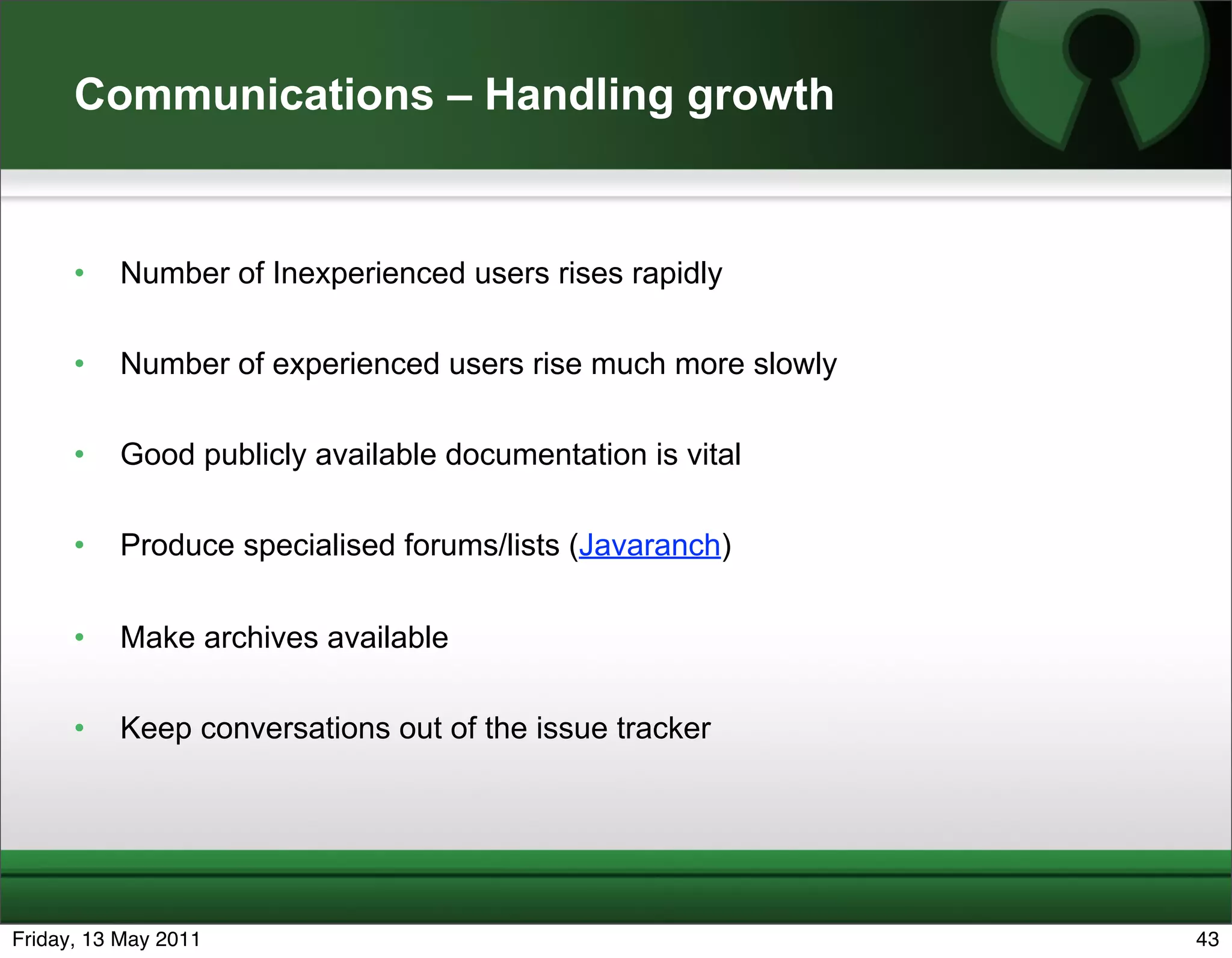 Communications – Handling growth

• Number of Inexperienced users rises rapidly

• Number of experienced users rise much more slowly

• Good publicly available documentation is vital

• Produce specialised forums/lists (Javaranch)

• Make archives available

• Keep conversations out of the issue tracker

Friday, 13 May 2011

43